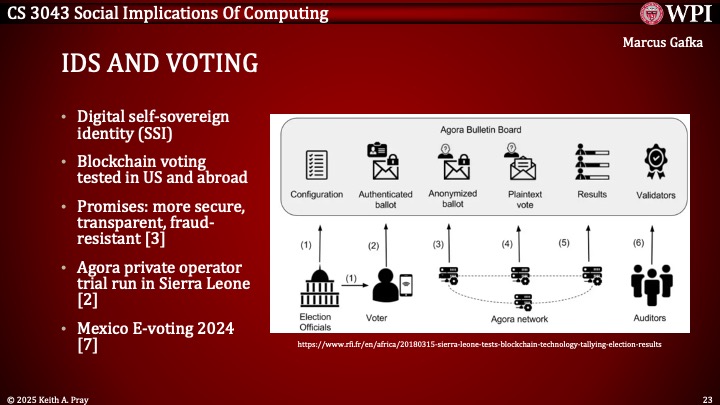 CS 3043 Social Implications Of Computing

WPI

Marcus Gafka

IDS AND VOTING

• Digital self-sovereign identity (SSI)

• Blockchain voting tested in US and abroad

• Promises: more secure, transparent, fraud-resistant [3]

• Agora private operator trial run in Sierra Leone [2]

• Mexico E-voting 2024 [7]

Agora Bulletin Board

Configuration

Authenticated ballot

Anonymized ballot

Plaintext vote

Results

Validators

(1)

(2)

(3)

(4)

(5)

(6)

(1)

Election Officials

Voter

Agora network

Auditors

https://www.rfi.fr/en/africa/20180315-sierra-leone-tests-blockchain-technology-tallying-election-results

© 2025 Keith A. Pray

23